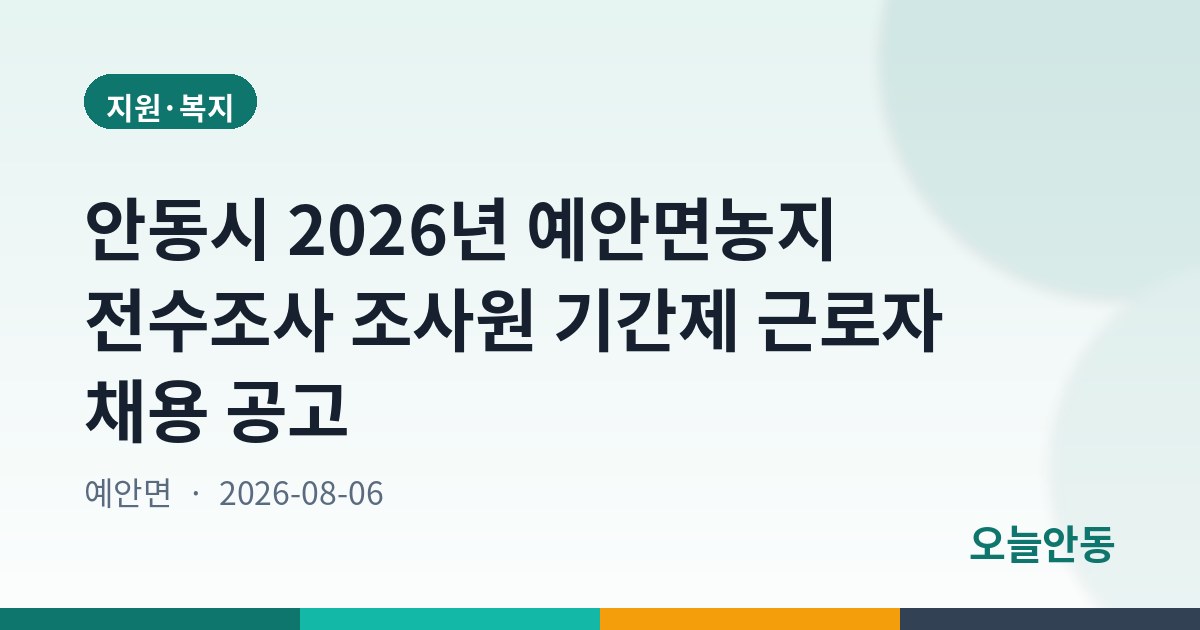 지원·복지

안동시 2026년 예안면농지 전수조사 조사원 기간제 근로자 채용 공고

예안면 · 2026-08-06

오늘안동